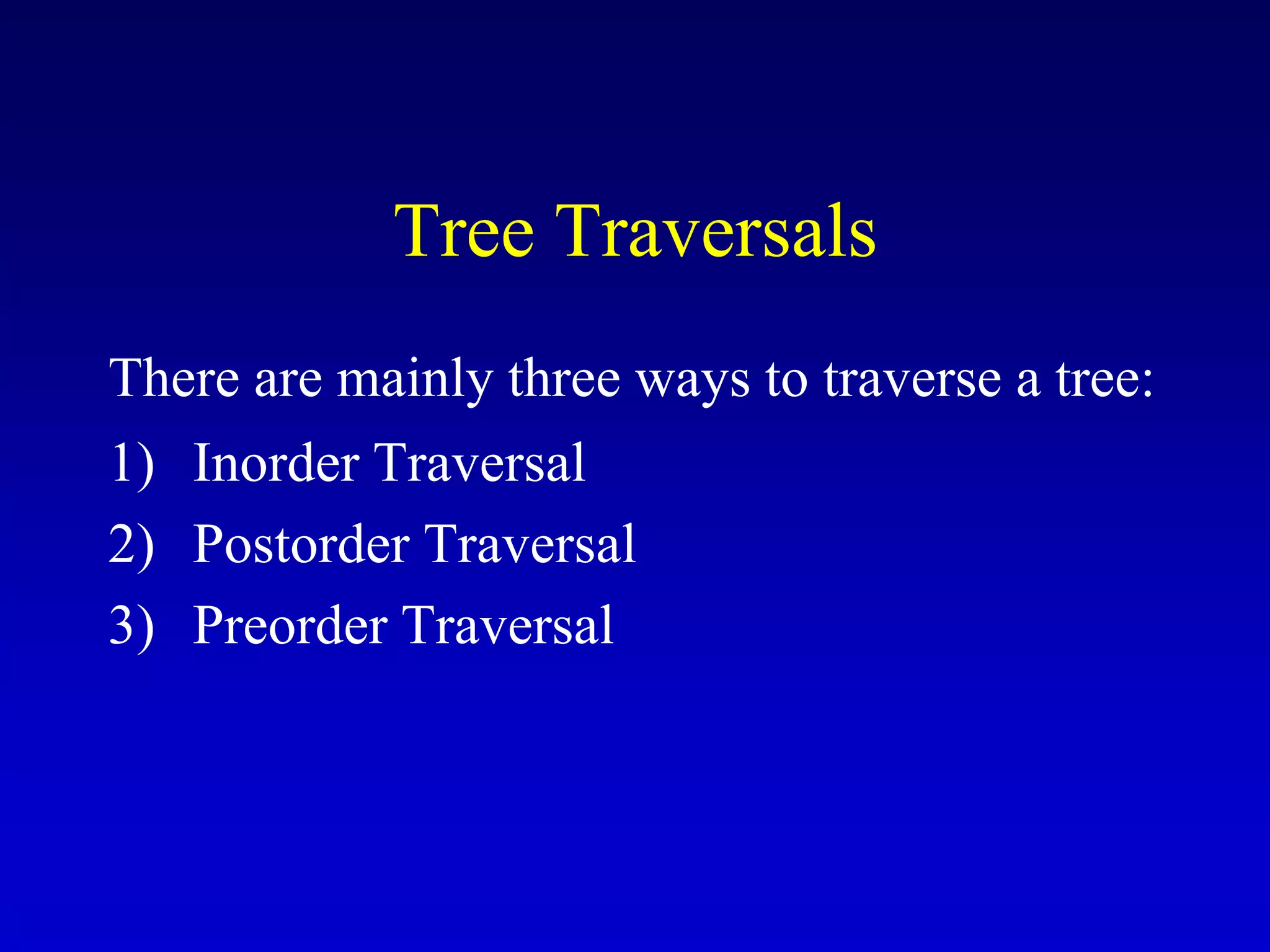 Tree Traversals

There are mainly three ways to traverse a tree:

1) Inorder Traversal

2) Postorder Traversal

3) Preorder Traversal